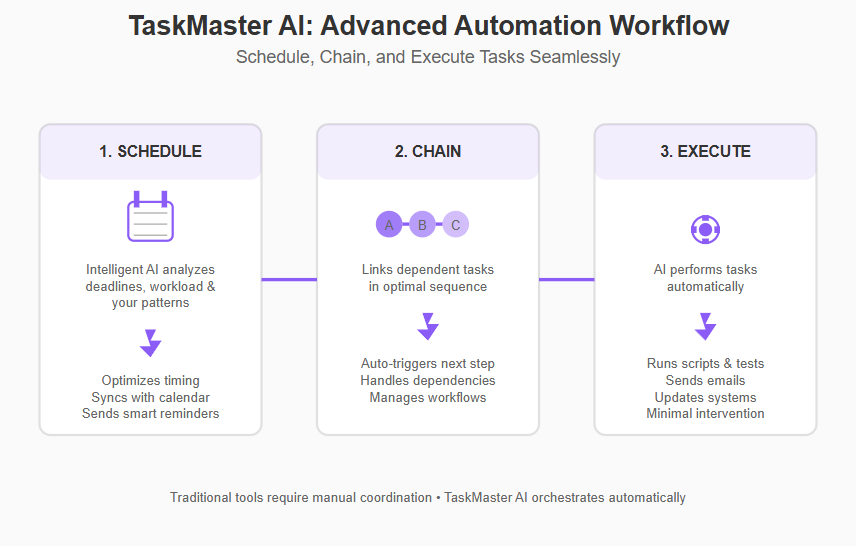 TaskMaster AI: Advanced Automation Workflow
Schedule, Chain, and Execute Tasks Seamlessly

1. SCHEDULE

Intelligent AI analyzes deadlines, workload & your patterns

Optimizes timing
Syncs with calendar
Sends smart reminders

2. CHAIN

A B C

Links dependent tasks in optimal sequence

Auto-triggers next step
Handles dependencies
Manages workflows

3. EXECUTE

AI performs tasks automatically

Runs scripts & tests
Sends emails
Updates systems
Minimal intervention

Traditional tools require manual coordination • TaskMaster AI orchestrates automatically